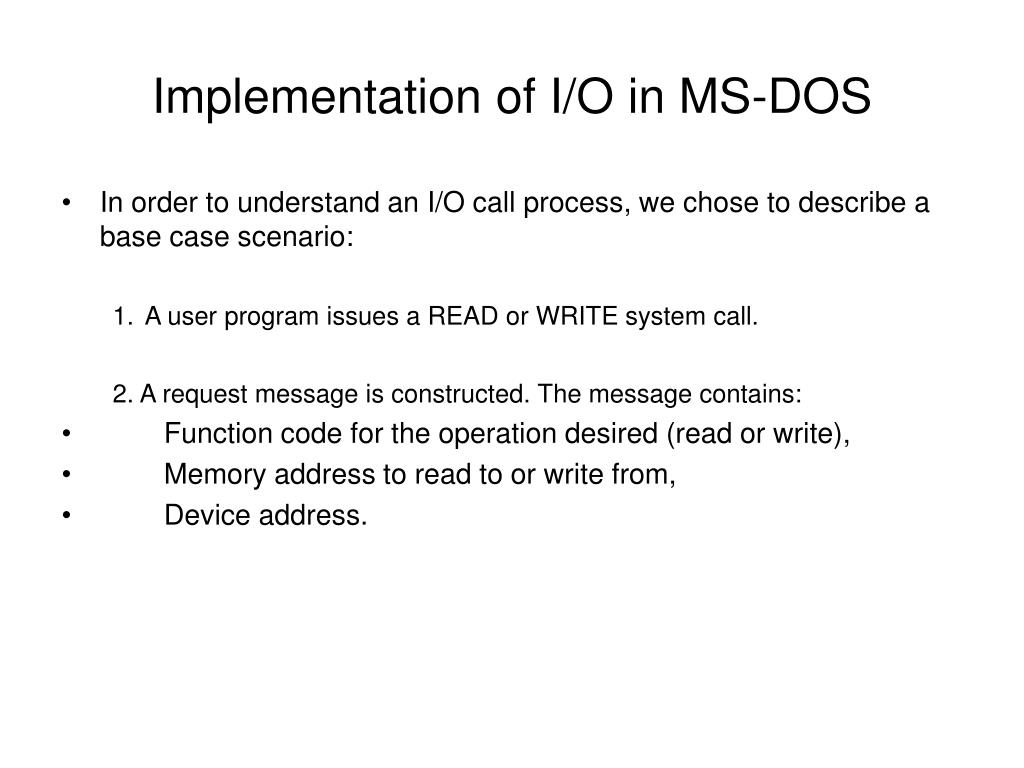 Implementation of I/O in MS-DOS

• In order to understand an I/O call process, we chose to describe a base case scenario:

1. A user program issues a READ or WRITE system call.

2. A request message is constructed. The message contains:

• Function code for the operation desired (read or write),
• Memory address to read to or write from,
• Device address.